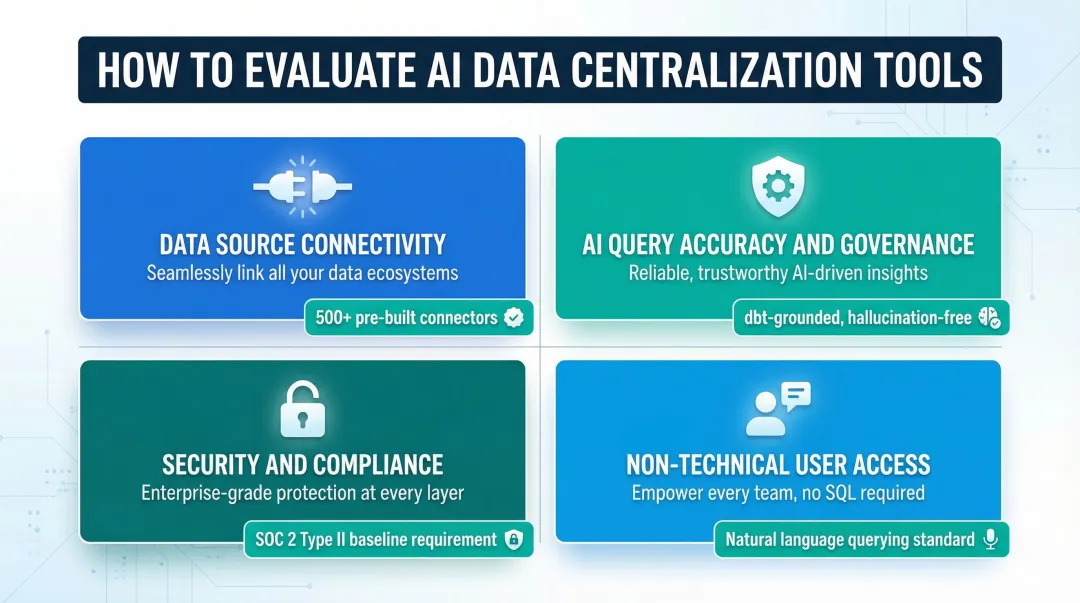 HOW TO EVALUATE AI DATA CENTRALIZATION TOOLS

DATA SOURCE CONNECTIVITY
Seamlessly link all your data ecosystems
500+ pre-built connectors

AI QUERY ACCURACY AND GOVERNANCE
Reliable, trustworthy AI-driven insights
dbt-grounded, hallucination-free

SECURITY AND COMPLIANCE
Enterprise-grade protection at every layer
SOC 2 Type II baseline requirement

NON-TECHNICAL USER ACCESS
Empower every team, no SQL required
Natural language querying standard